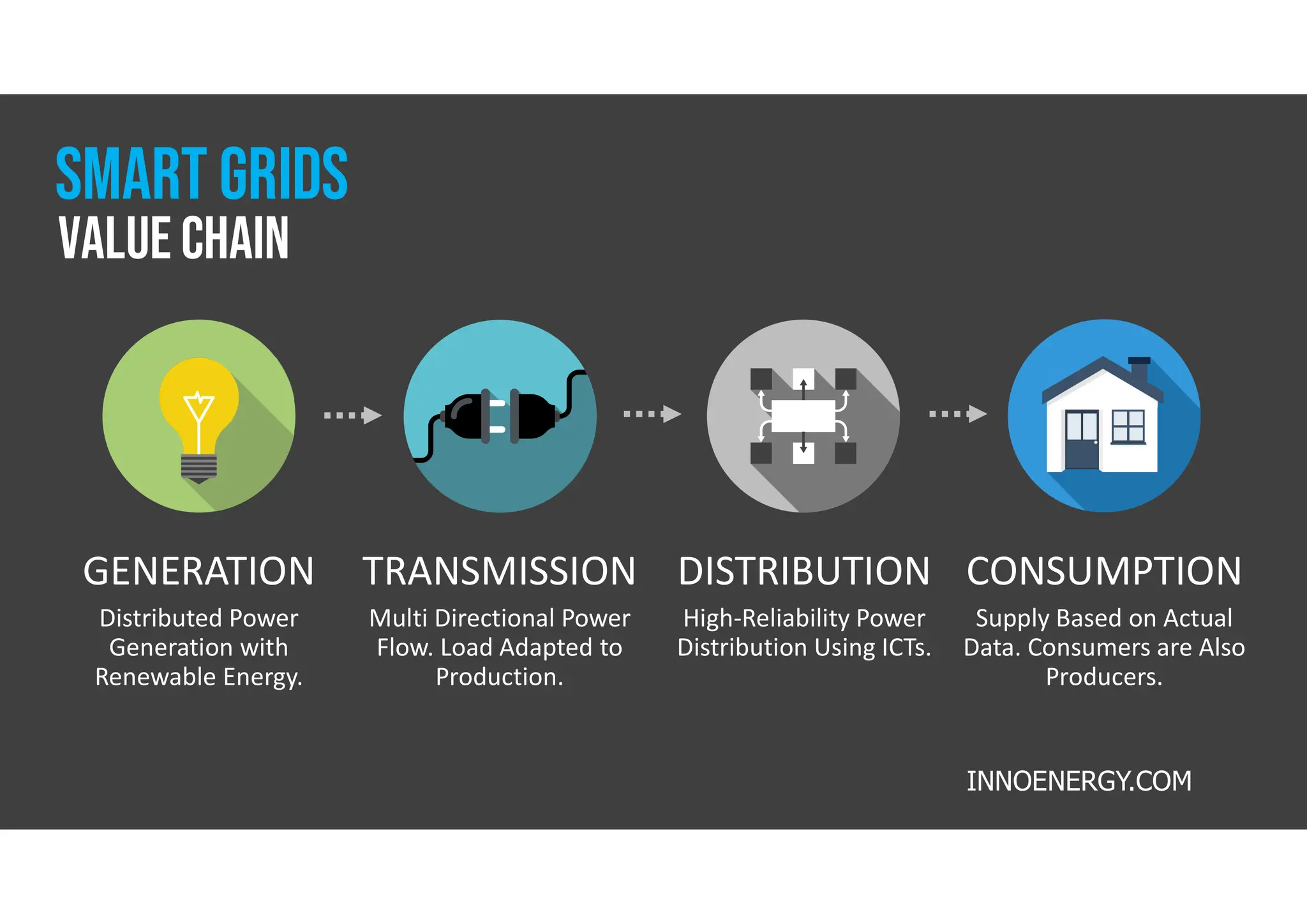 SMART GRIDS
VALUE CHAIN

GENERATION
Distributed Power Generation with Renewable Energy.

TRANSMISSION
Multi Directional Power Flow. Load Adapted to Production.

DISTRIBUTION
High-Reliability Power Distribution Using ICTs.

CONSUMPTION
Supply Based on Actual Data. Consumers are Also Producers.

INNOENERGY.COM